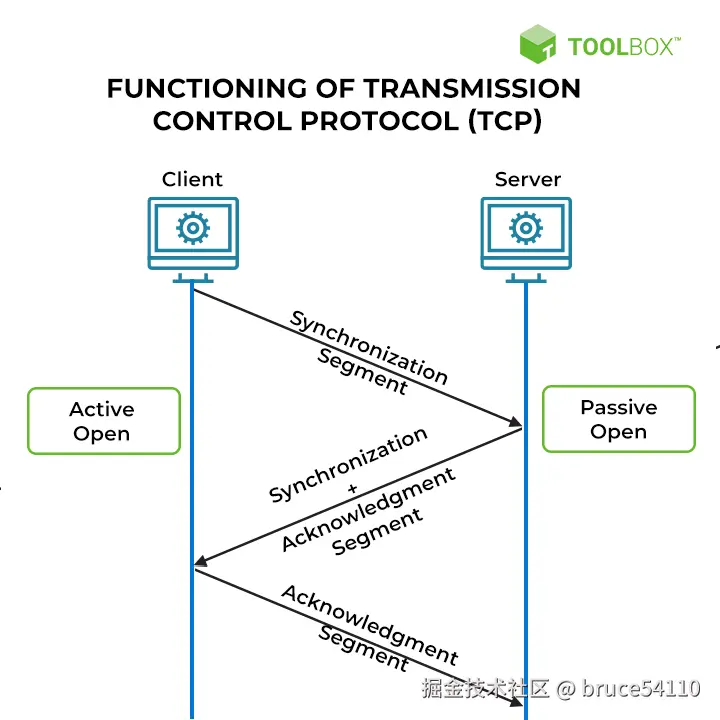 TOOLBOX™

FUNCTIONING OF TRANSMISSION CONTROL PROTOCOL (TCP)

Client

Server

Synchronization Segment

Active Open

Passive Open

Synchronization + Acknowledgment Segment

Acknowledgment Segment

掘金技术社区 @ bruce54110